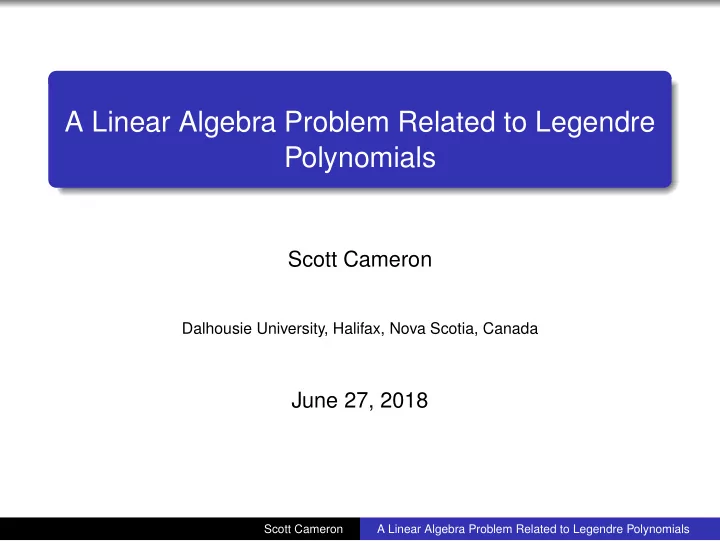 A Linear Algebra Problem Related to Legendre Polynomials

Scott Cameron

Dalhousie University, Halifax, Nova Scotia, Canada

June 27, 2018

Scott Cameron A Linear Algebra Problem Related to Legendre Polynomials